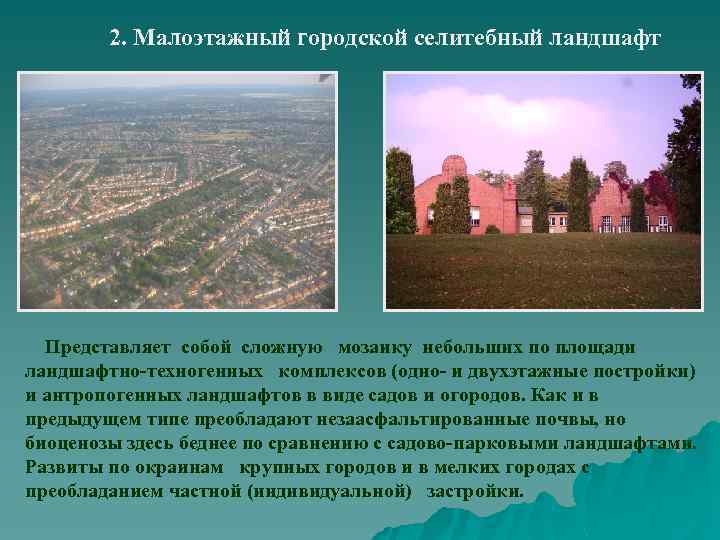 2. Малоэтажный городской селитебный ландшафт

Представляет собой сложную мозаику небольших по площади ландшафтно-техногенных комплексов (одно- и двухэтажные постройки) и антропогенных ландшафтов в виде садов и огородов. Как и в предыдущем типе преобладают незаасфальтированные почвы, но биоценозы здесь беднее по сравнению с садово-парковыми ландшафтами. Развиты по окраинам крупных городов и в мелких городах с преобладанием частной (индивидуальной) застройки.